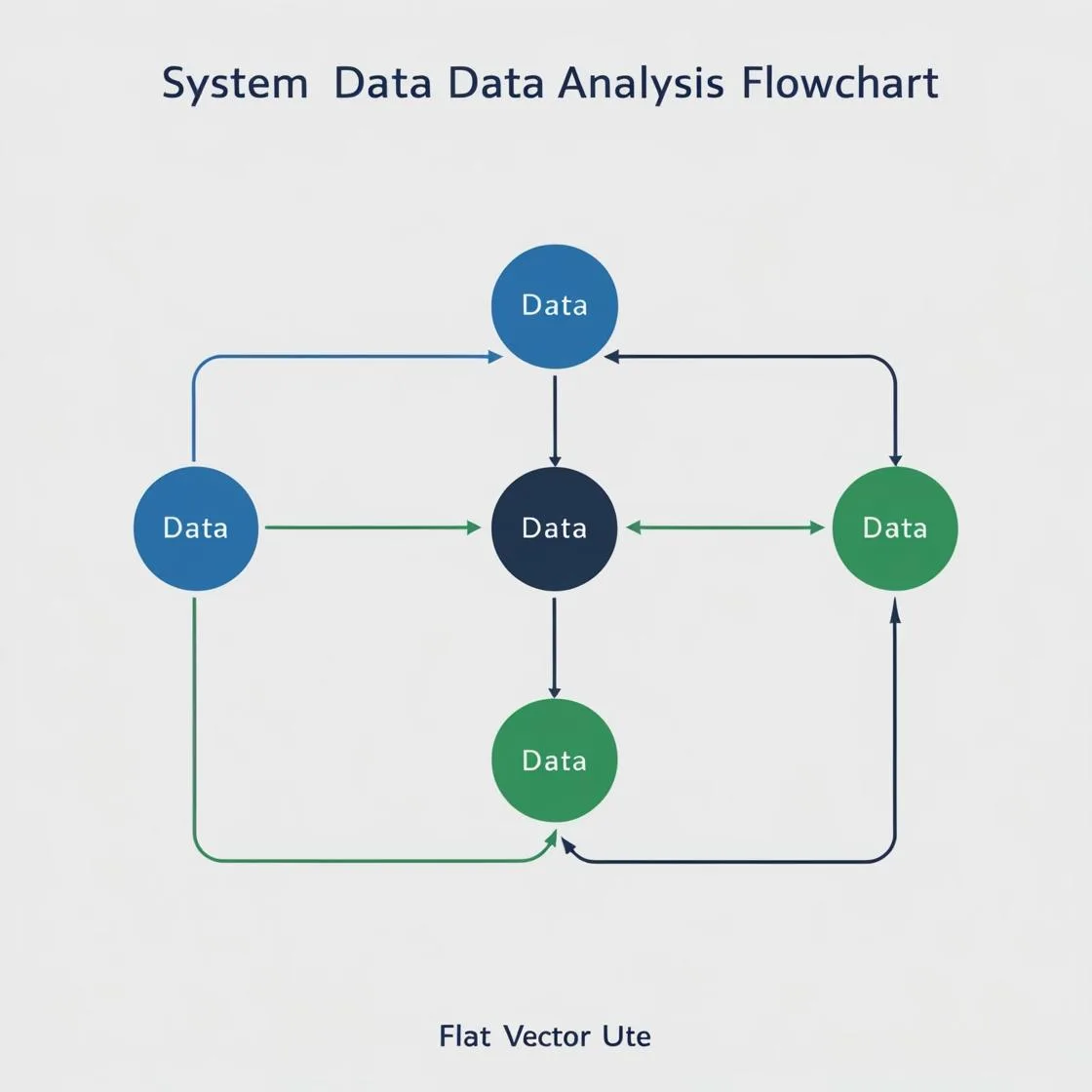 System Data Data Analysis Flowchart

Data

Data

Data

Data

Data

Flat Vector Ute